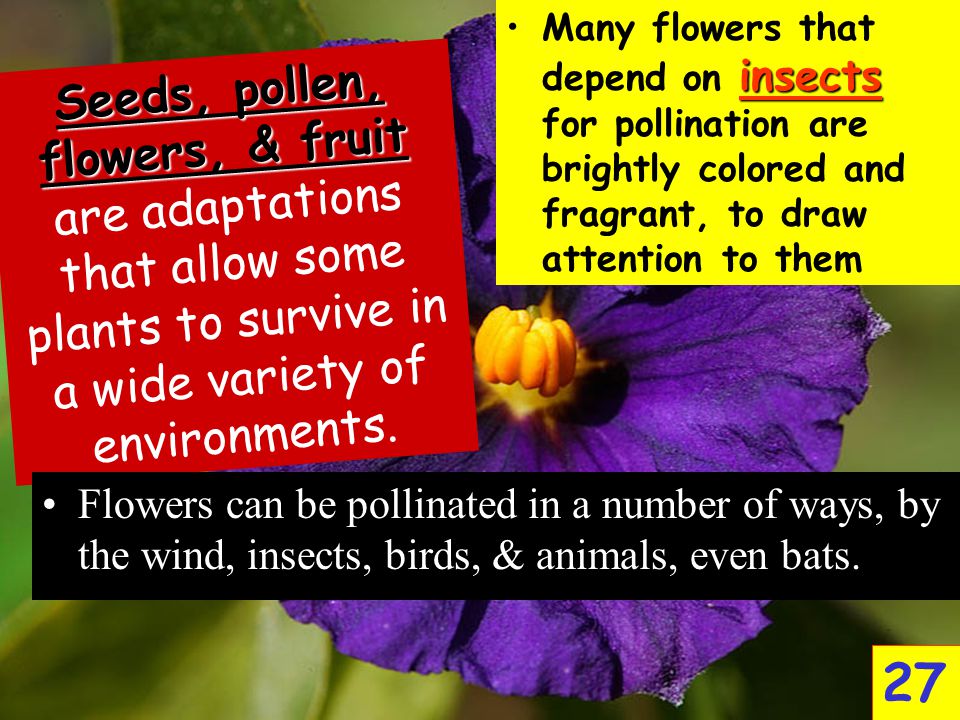 Seeds, pollen, flowers, & fruit are adaptations that allow some plants to survive in a wide variety of environments.

• Many flowers that depend on insects for pollination are brightly colored and fragrant, to draw attention to them

• Flowers can be pollinated in a number of ways, by the wind, insects, birds, & animals, even bats.

27